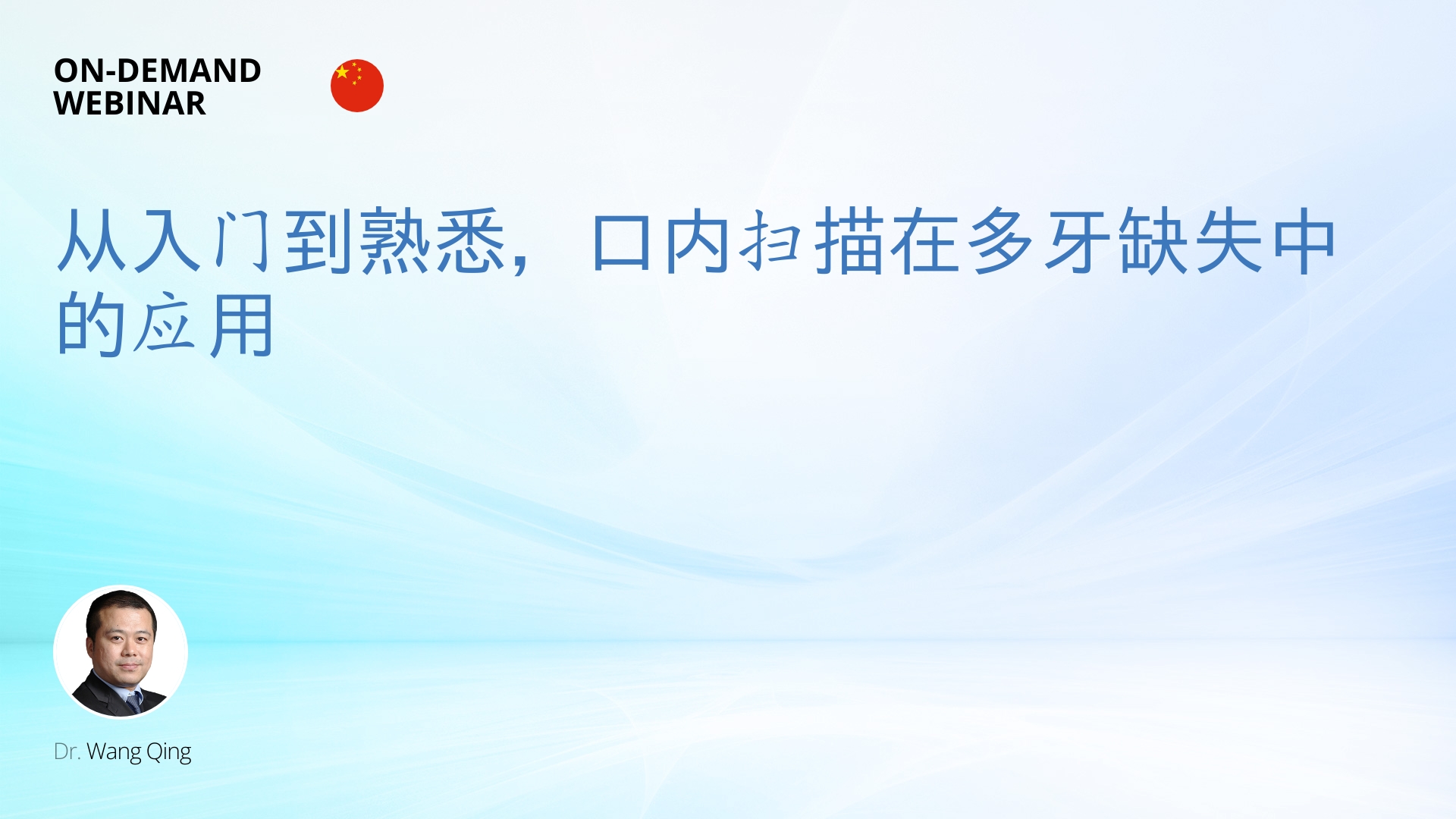 ON-DEMAND
WEBINAR

从入门到熟悉，口内扫描在多牙缺失中的应用

Dr. Wang Qing